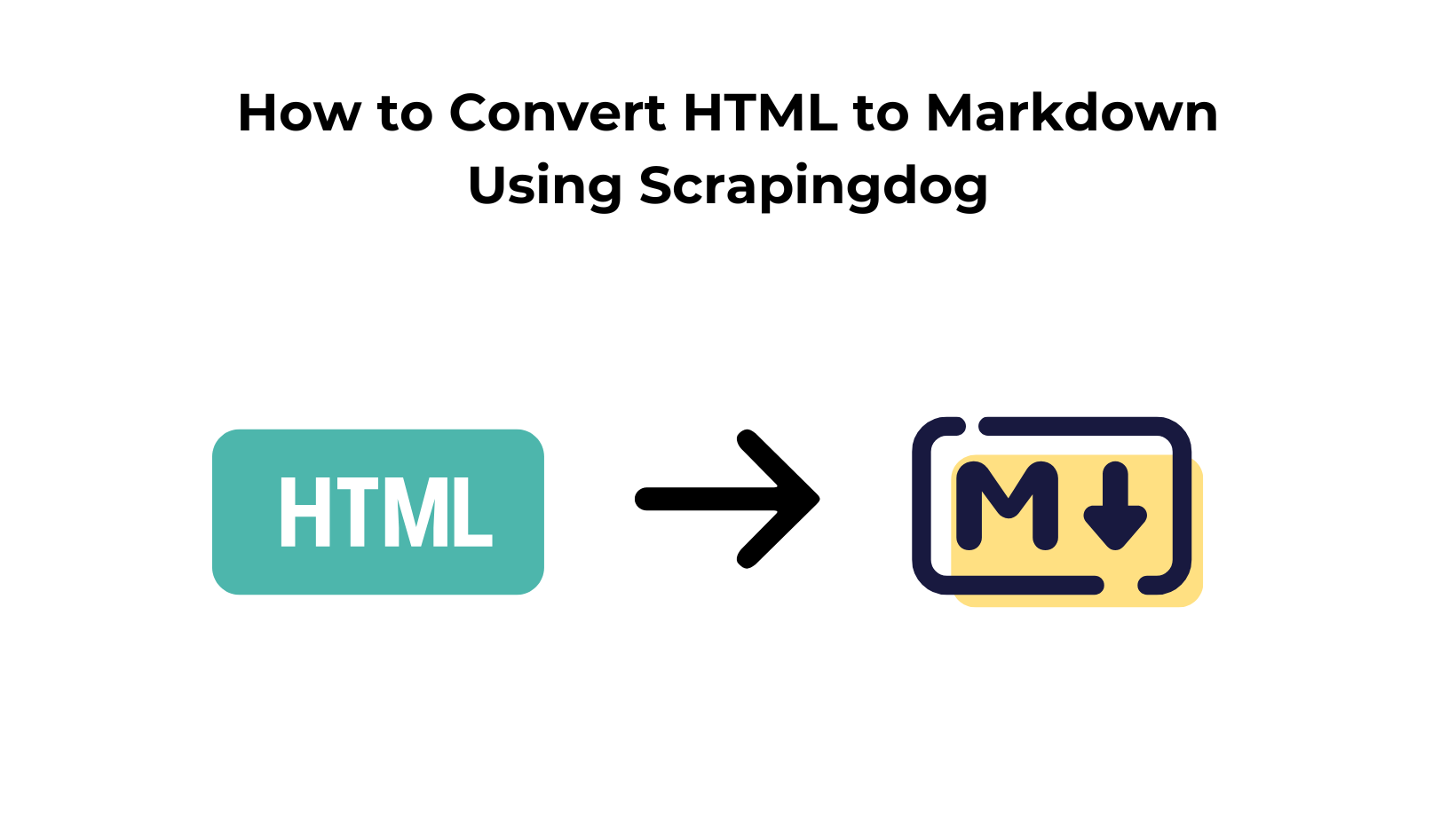 How to Convert HTML to Markdown Using Scrapingdog

HTML

M